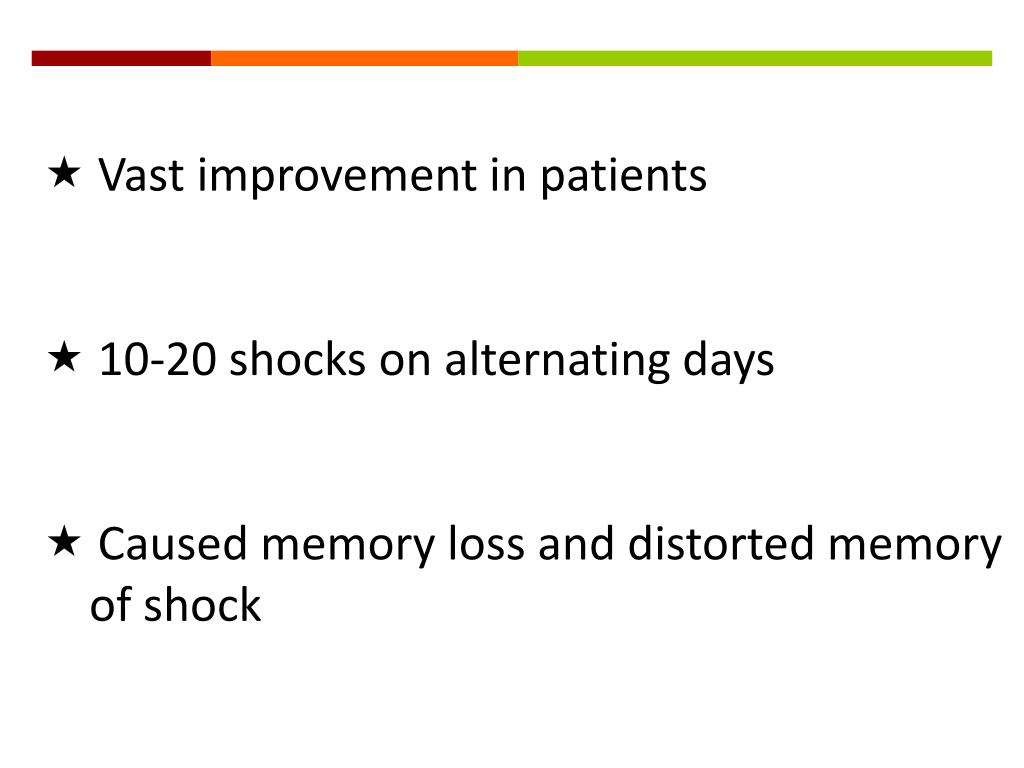 ★ Vast improvement in patients

★ 10-20 shocks on alternating days

★ Caused memory loss and distorted memory of shock